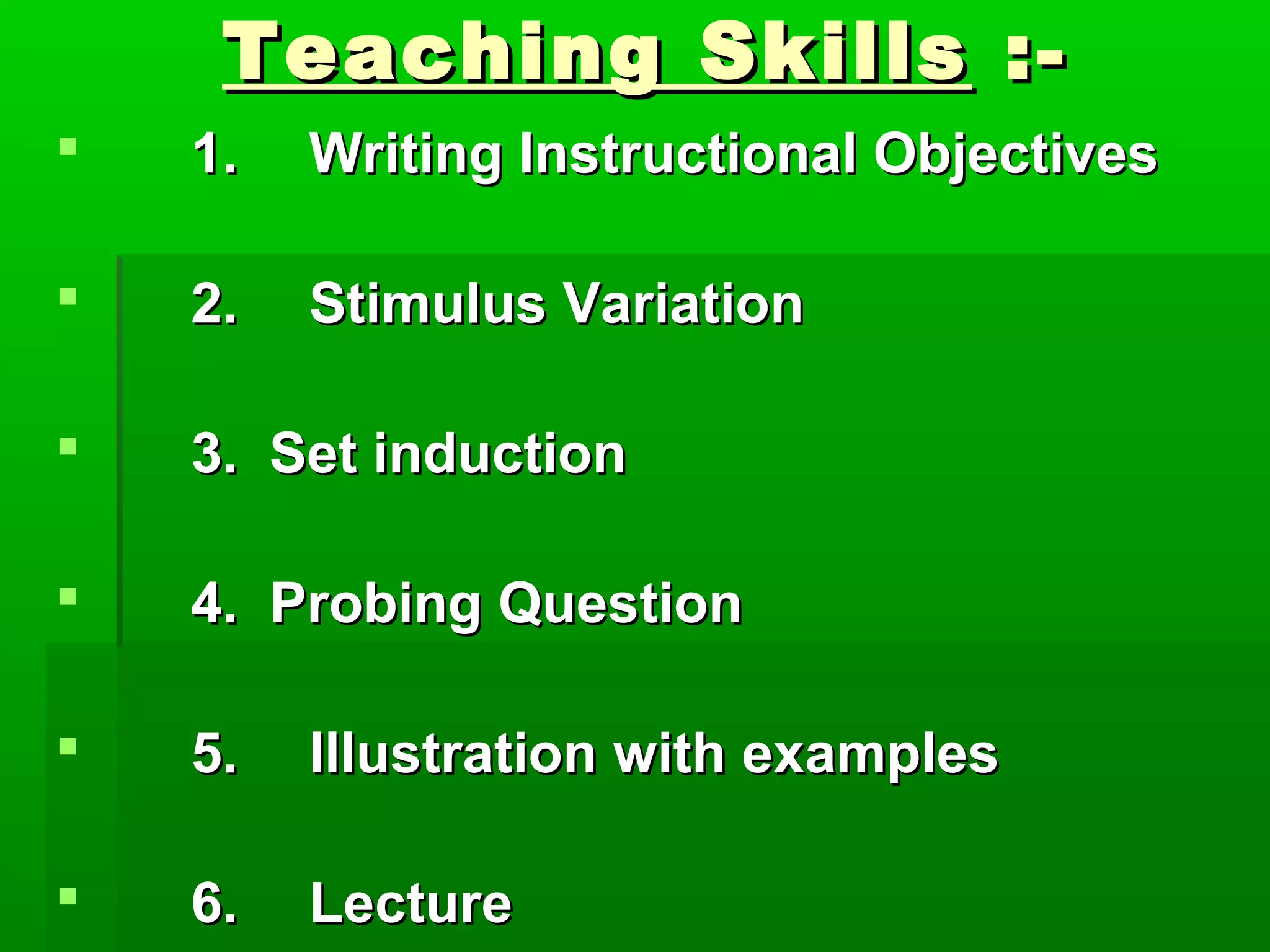 Teaching Skills :-

1. Writing Instructional Objectives

2. Stimulus Variation

3. Set induction

4. Probing Question

5. Illustration with examples

6. Lecture